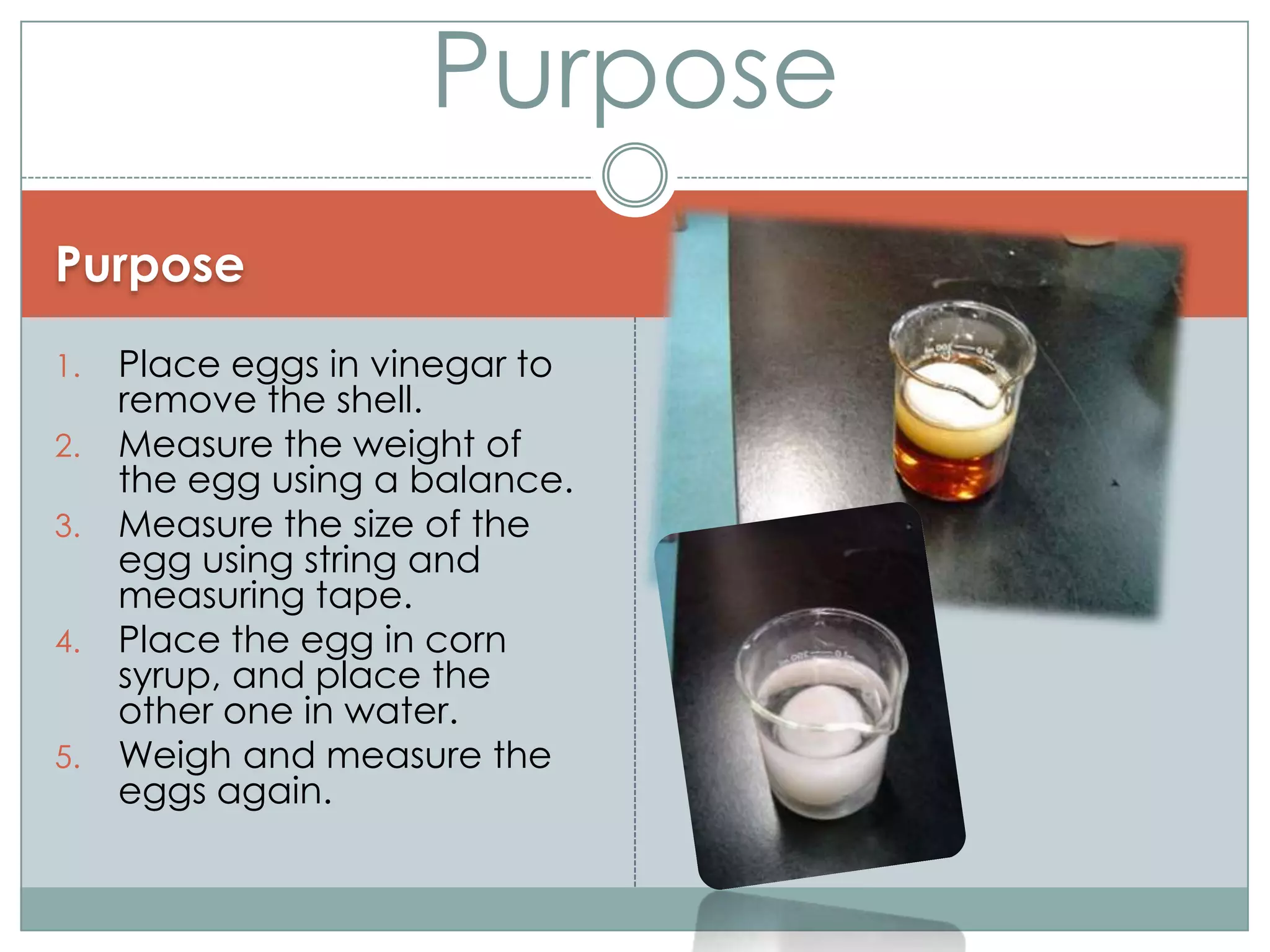 Purpose

Purpose

1. Place eggs in vinegar to remove the shell.
2. Measure the weight of the egg using a balance.
3. Measure the size of the egg using string and measuring tape.
4. Place the egg in corn syrup, and place the other one in water.
5. Weigh and measure the eggs again.